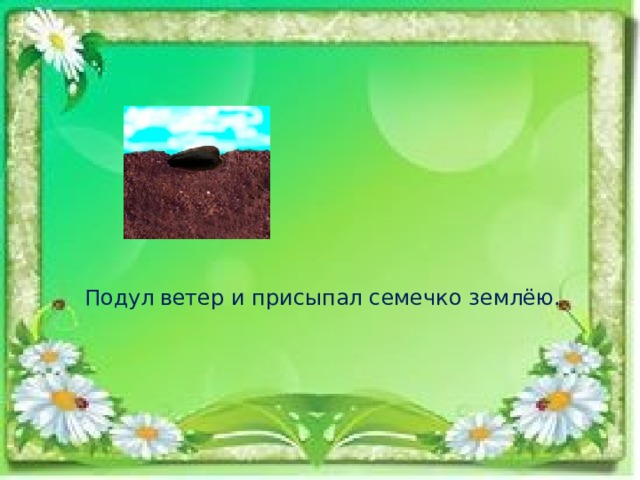 Подул ветер и присыпал семечко землёю.